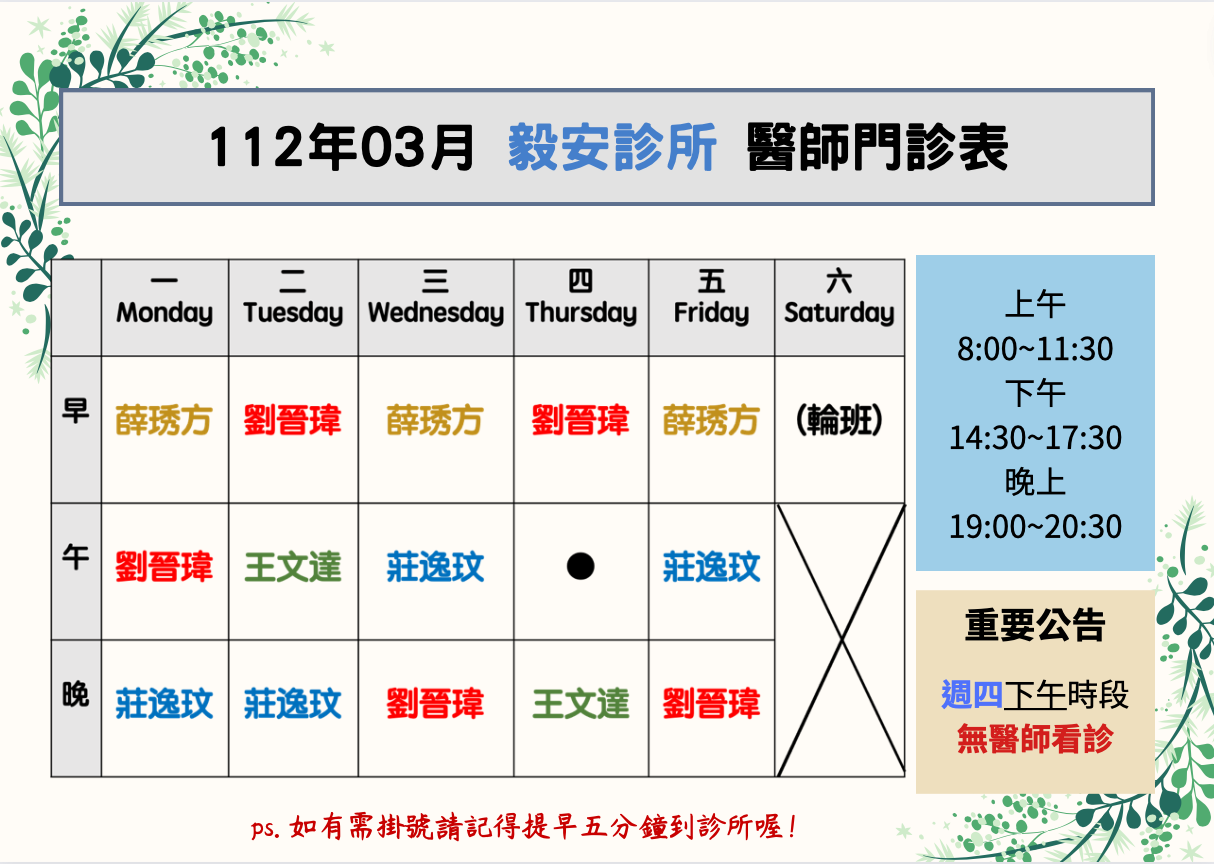 112年03月 毅安診所 醫師門診表

|  | 一 Monday | 二 Tuesday | 三 Wednesday | 四 Thursday | 五 Friday | 六 Saturday |
|---|---|---|---|---|---|---|
| 早 | 薛琇方 | 劉晉瑋 | 薛琇方 | 劉晉瑋 | 薛琇方 | (輪班) |
| 午 | 劉晉瑋 | 王文達 | 莊逸玟 | ● | 莊逸玟 |  |
| 晚 | 莊逸玟 | 莊逸玟 | 劉晉瑋 | 王文達 | 劉晉瑋 |  |

上午
8:00~11:30
下午
14:30~17:30
晚上
19:00~20:30

重要公告

週四下午時段
無醫師看診

ps. 如有需掛號請記得提早五分鐘到診所喔!